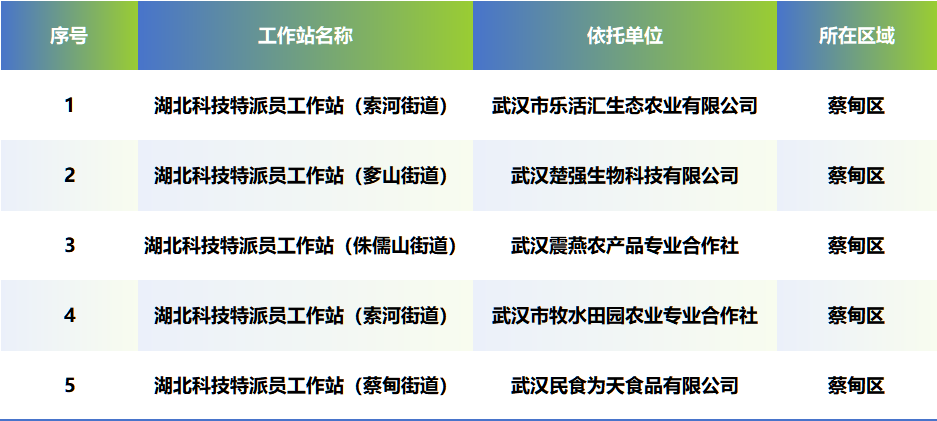 | 序号 | 工作站名称 | 依托单位 | 所在区域 |
|---|---|---|---|
| 1 | 湖北科技特派员工作站（索河街道） | 武汉市乐活汇生态农业有限公司 | 蔡甸区 |
| 2 | 湖北科技特派员工作站（奓山街道） | 武汉楚强生物科技有限公司 | 蔡甸区 |
| 3 | 湖北科技特派员工作站（侏儒山街道） | 武汉震燕农产品专业合作社 | 蔡甸区 |
| 4 | 湖北科技特派员工作站（索河街道） | 武汉市牧水田园农业专业合作社 | 蔡甸区 |
| 5 | 湖北科技特派员工作站（蔡甸街道） | 武汉民食为天食品有限公司 | 蔡甸区 |